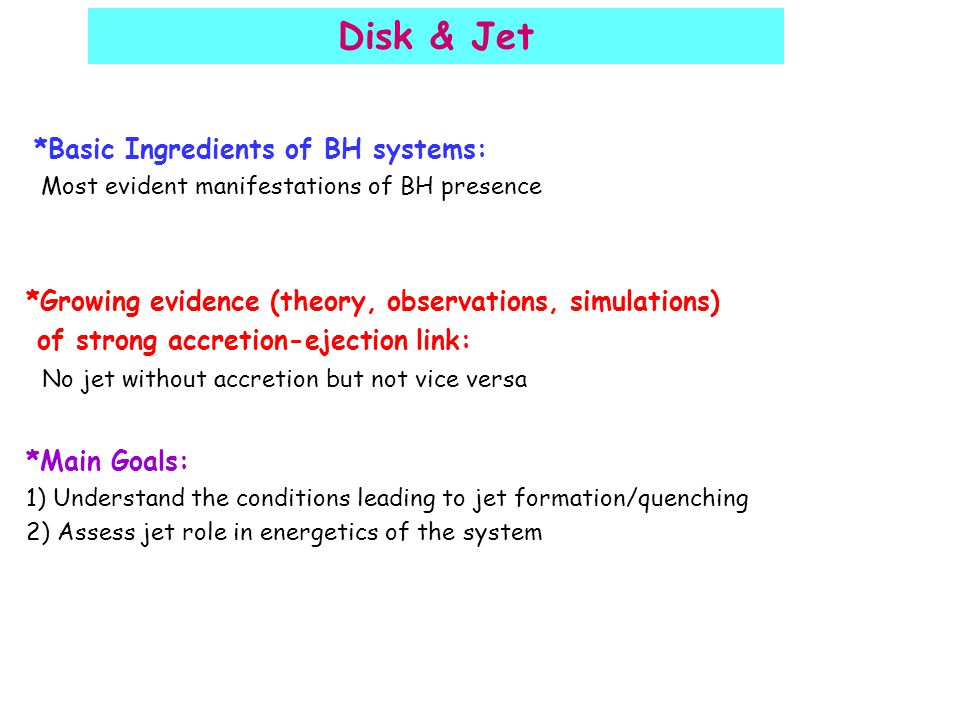 Disk & Jet

*Basic Ingredients of BH systems:
Most evident manifestations of BH presence

*Growing evidence (theory, observations, simulations) of strong accretion-ejection link:
No jet without accretion but not vice versa

*Main Goals:
1) Understand the conditions leading to jet formation/quenching
2) Assess jet role in energetics of the system